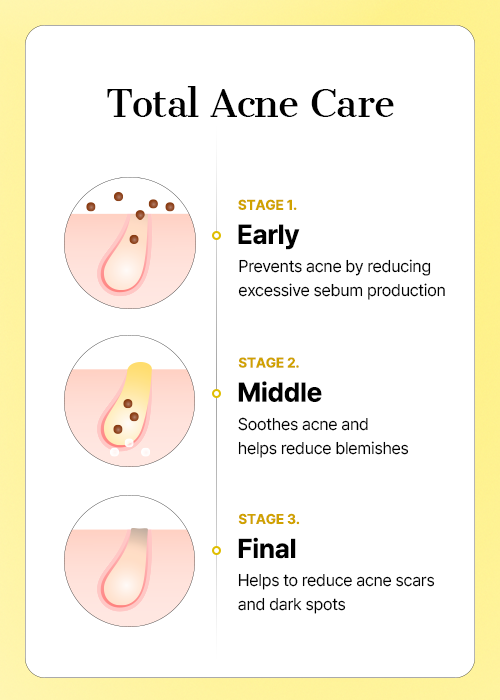 Total Acne Care

STAGE 1.
Early
Prevents acne by reducing excessive sebum production

STAGE 2.
Middle
Soothes acne and helps reduce blemishes

STAGE 3.
Final
Helps to reduce acne scars and dark spots